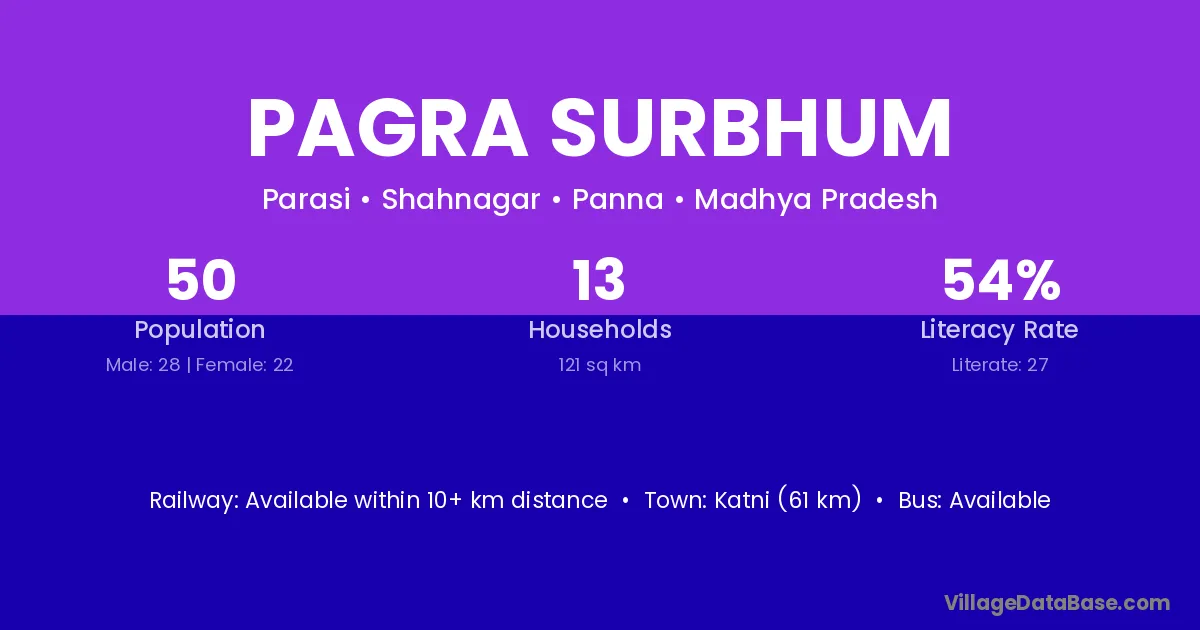 PAGRA SURBHUM

Parasi • Shahnagar • Panna • Madhya Pradesh

50
Population
Male: 28 | Female: 22

13
Households
121 sq km

54%
Literacy Rate
Literate: 27

Railway: Available within 10+ km distance • Town: Katni (61 km) • Bus: Available

VillageDataBase.com